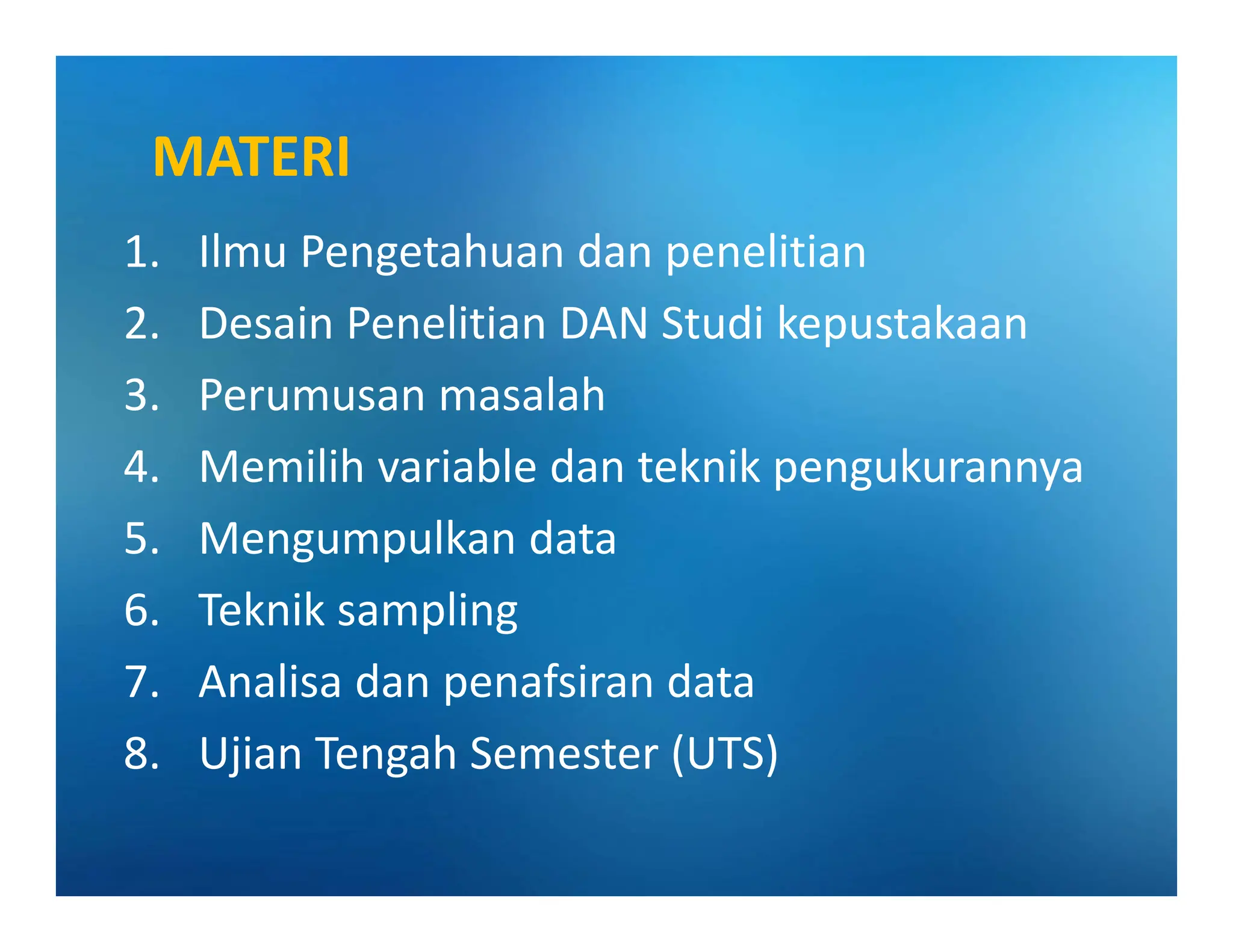 MATERI

1. Ilmu Pengetahuan dan penelitian
2. Desain Penelitian DAN Studi kepustakaan
3. Perumusan masalah
4. Memilih variable dan teknik pengukurannya
5. Mengumpulkan data
6. Teknik sampling
7. Analisa dan penafsiran data
8. Ujian Tengah Semester (UTS)